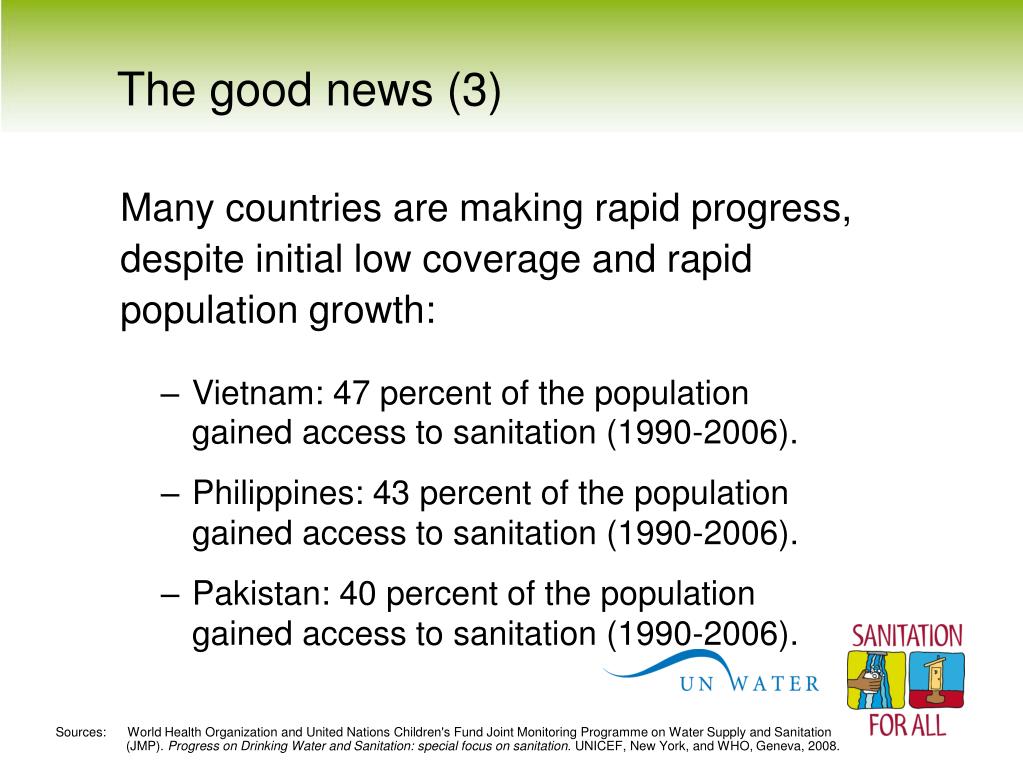 The good news (3)

Many countries are making rapid progress, despite initial low coverage and rapid population growth:

– Vietnam: 47 percent of the population gained access to sanitation (1990-2006).

– Philippines: 43 percent of the population gained access to sanitation (1990-2006).

– Pakistan: 40 percent of the population gained access to sanitation (1990-2006).

UN WATER

SANITATION FOR ALL

Sources: World Health Organization and United Nations Children's Fund Joint Monitoring Programme on Water Supply and Sanitation (JMP). Progress on Drinking Water and Sanitation: special focus on sanitation. UNICEF, New York, and WHO, Geneva, 2008.